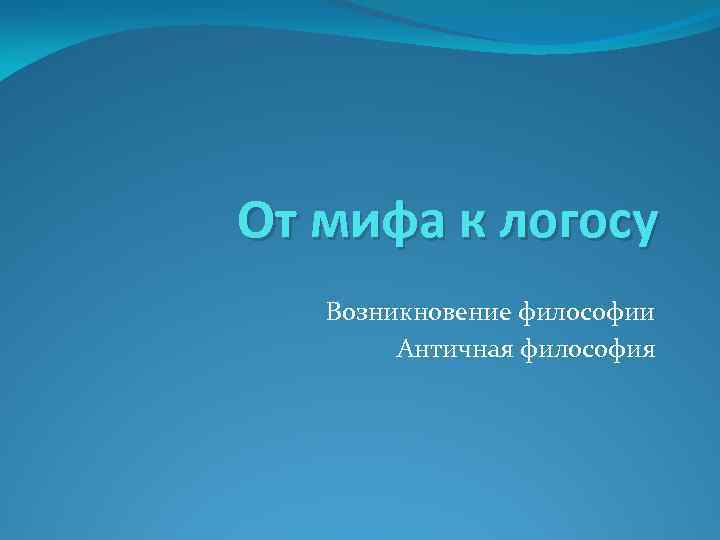 От мифа к логосу

Возникновение философии
Античная философия